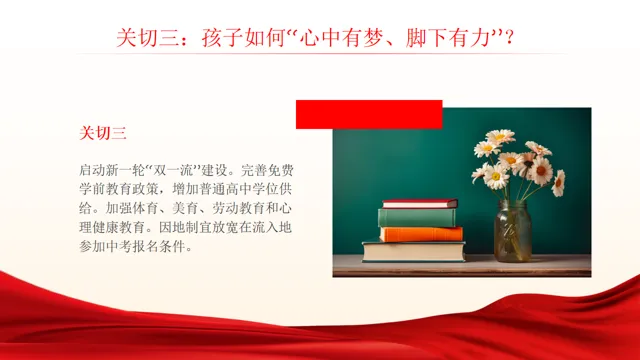 关切三：孩子如何“心中有梦、脚下有力”？

关切三

启动新一轮“双一流”建设。完善免费学前教育政策，增加普通高中学位供给。加强体育、美育、劳动教育和心理健康教育。因地制宜放宽在流入地参加中考报名条件。